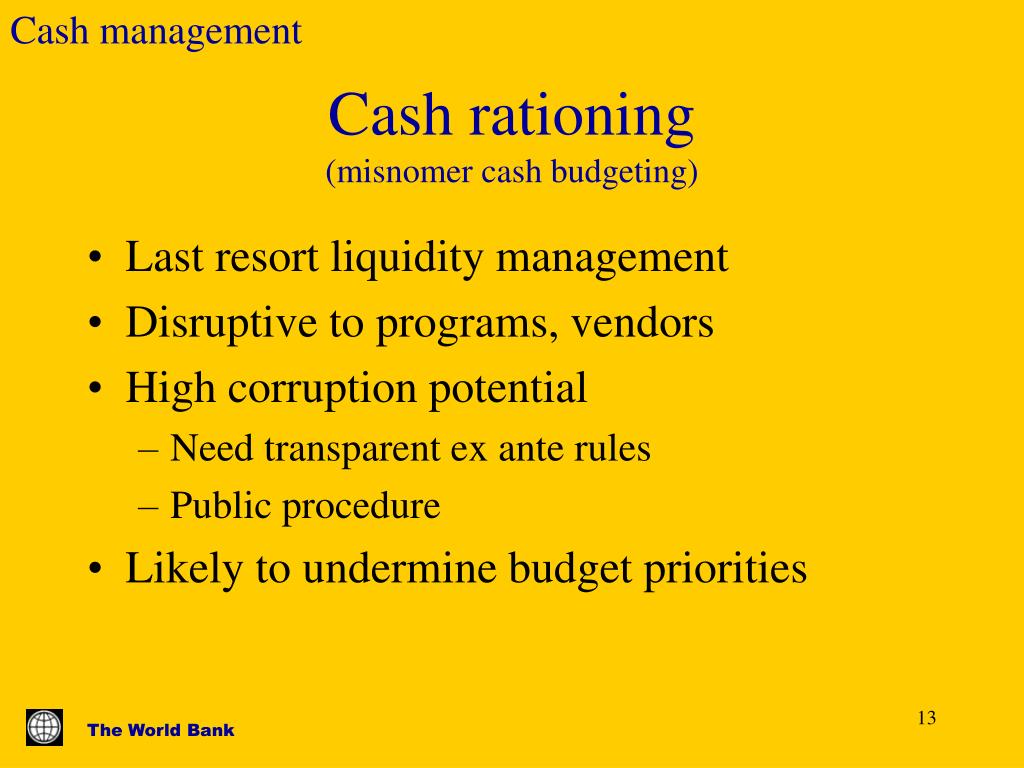 Cash management

Cash rationing
(misnomer cash budgeting)

• Last resort liquidity management
• Disruptive to programs, vendors
• High corruption potential
– Need transparent ex ante rules
– Public procedure
• Likely to undermine budget priorities

The World Bank

13